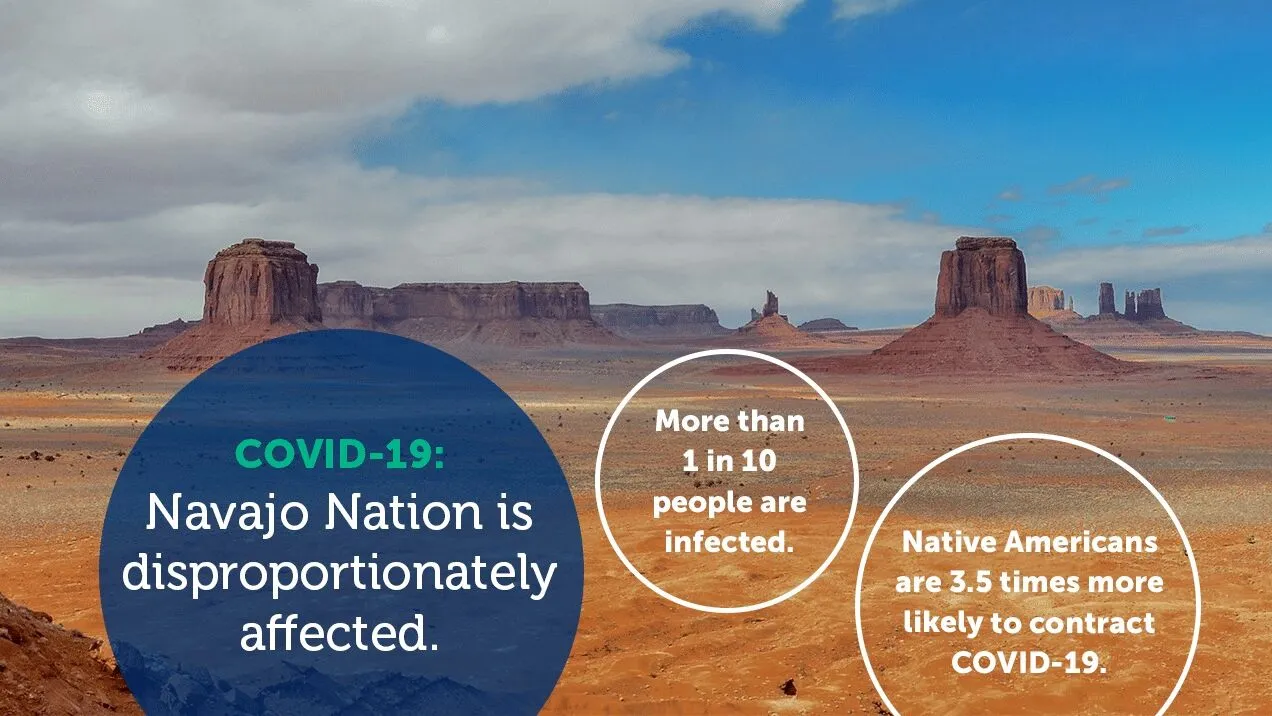 COVID-19:
Navajo Nation is disproportionately affected.

More than 1 in 10 people are infected.

Native Americans are 3.5 times more likely to contract COVID-19.